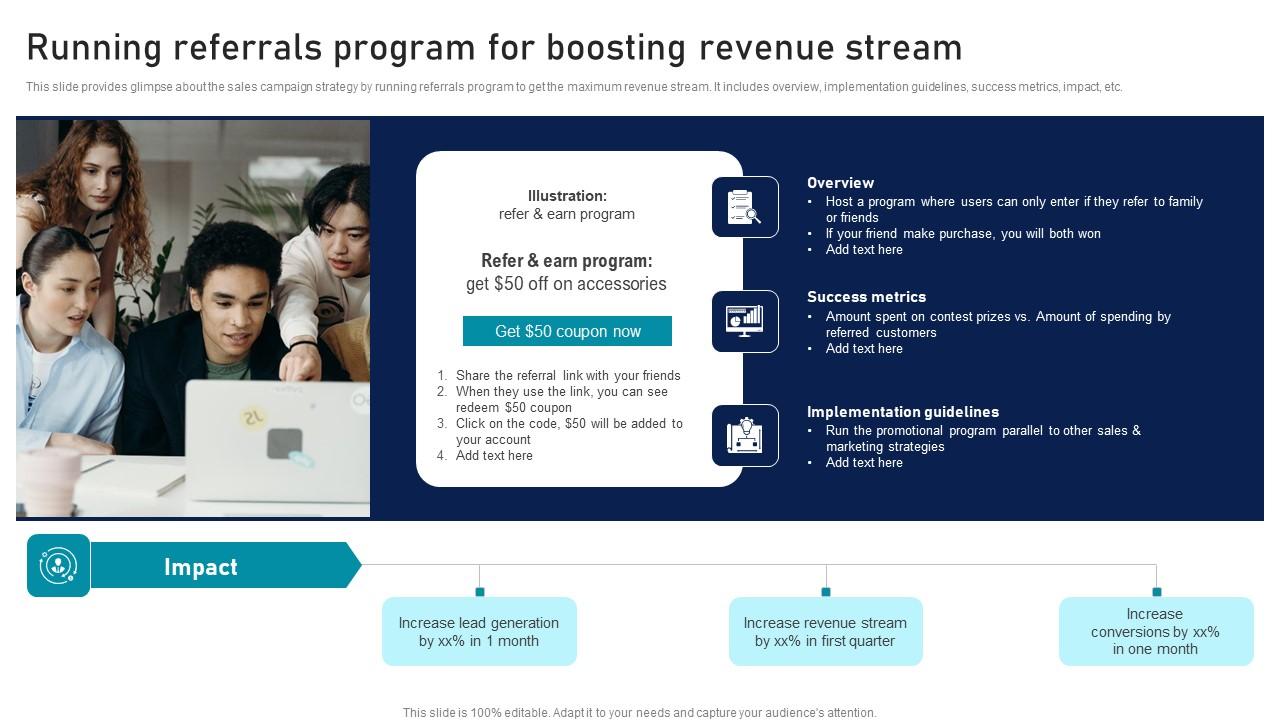 Running referrals program for boosting revenue stream

This slide provides glimpse about the sales campaign strategy by running referrals program to get the maximum revenue stream. It includes overview, implementation guidelines, success metrics, impact, etc.

Illustration:
refer & earn program

Refer & earn program:
get $50 off on accessories

Get $50 coupon now

1. Share the referral link with your friends
2. When they use the link, you can see redeem $50 coupon
3. Click on the code, $50 will be added to your account
4. Add text here

Overview
• Host a program where users can only enter if they refer to family or friends
• If your friend make purchase, you will both won
• Add text here

Success metrics
• Amount spent on contest prizes vs. Amount of spending by referred customers
• Add text here

Implementation guidelines
• Run the promotional program parallel to other sales & marketing strategies
• Add text here

Impact

Increase lead generation by xx% in 1 month

Increase revenue stream by xx% in first quarter

Increase conversions by xx% in one month

This slide is 100% editable. Adapt it to your needs and capture your audience's attention.